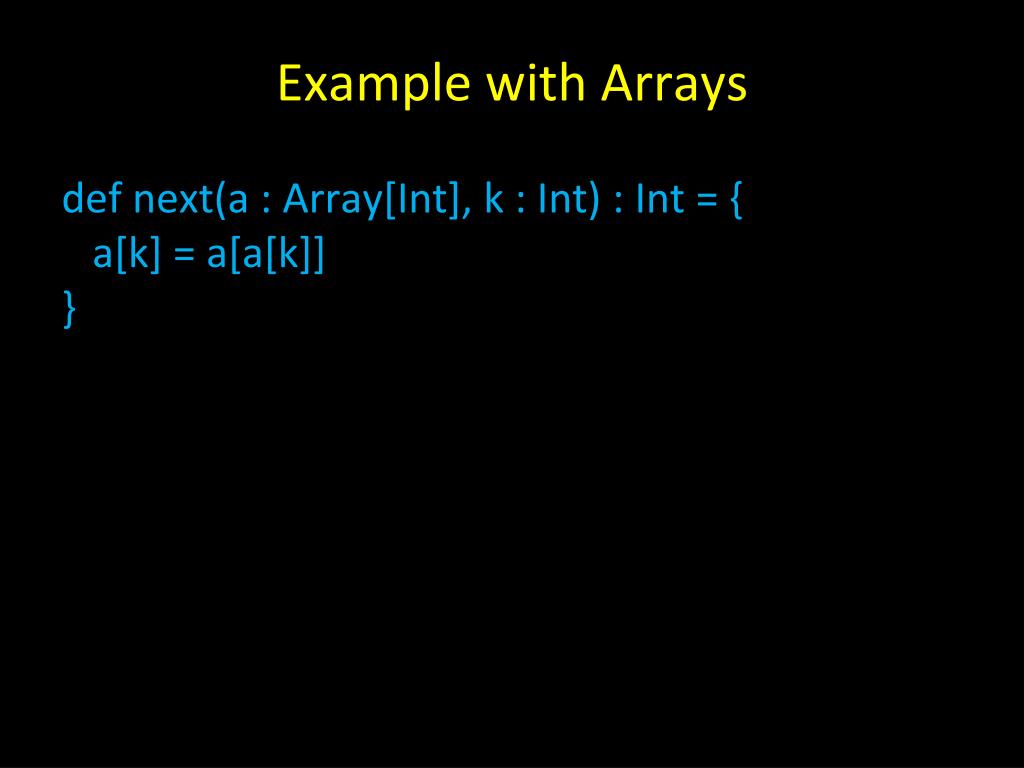 Example with Arrays

def next(a : Array[Int], k : Int) : Int = {
  a[k] = a[a[k]]
}